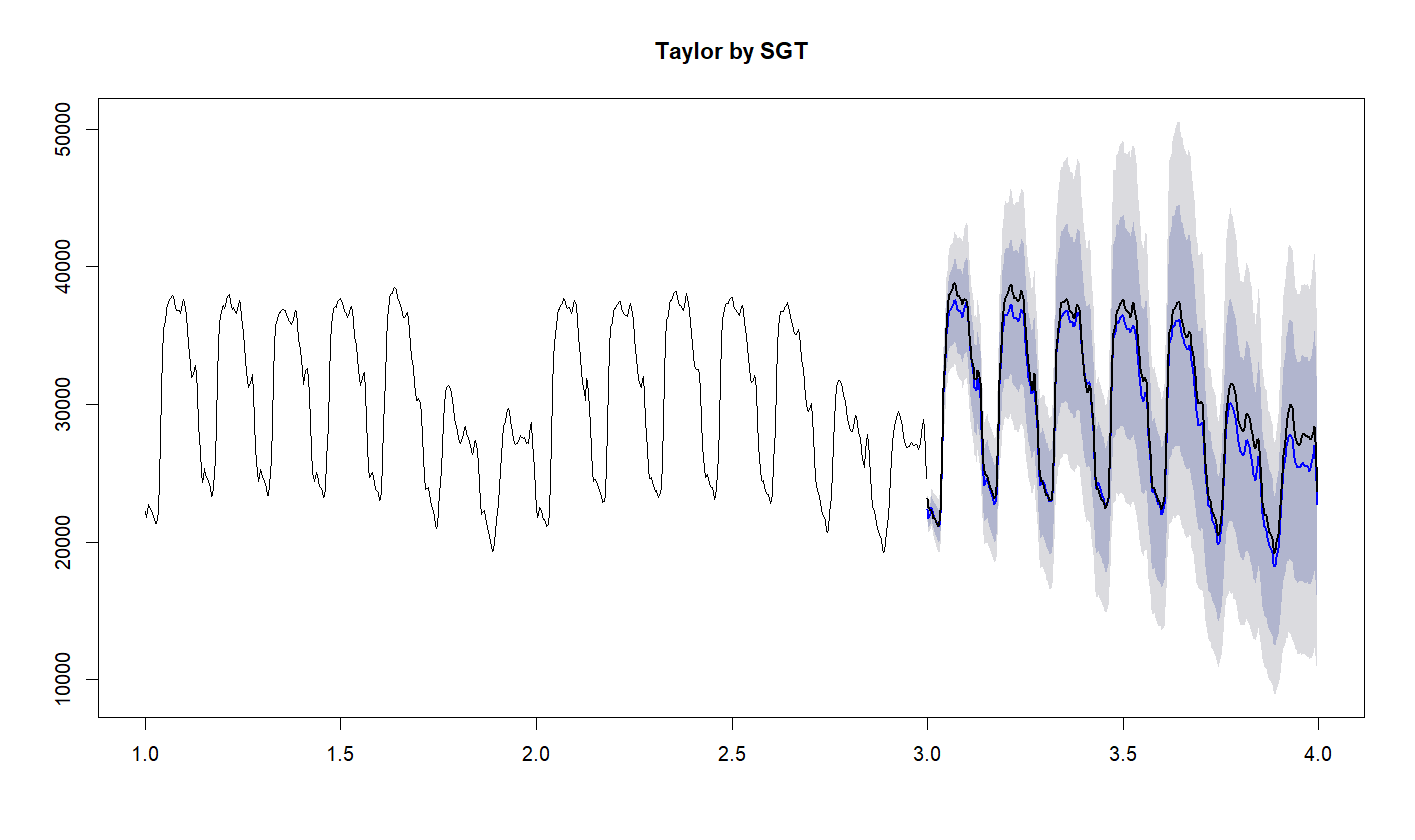 Taylor by SGT

50000
40000
30000
20000
10000

1.0
1.5
2.0
2.5
3.0
3.5
4.0